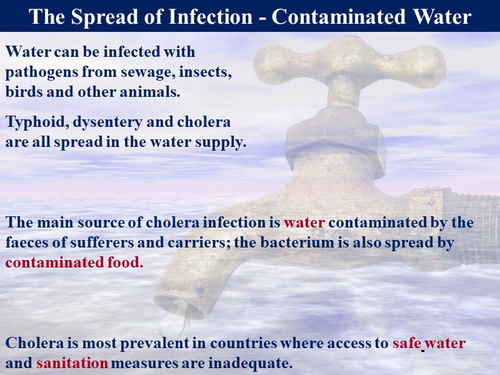 The Spread of Infection - Contaminated Water

Water can be infected with pathogens from sewage, insects, birds and other animals.

Typhoid, dysentery and cholera are all spread in the water supply.

The main source of cholera infection is water contaminated by the faeces of sufferers and carriers; the bacterium is also spread by contaminated food.

Cholera is most prevalent in countries where access to safe water and sanitation measures are inadequate.